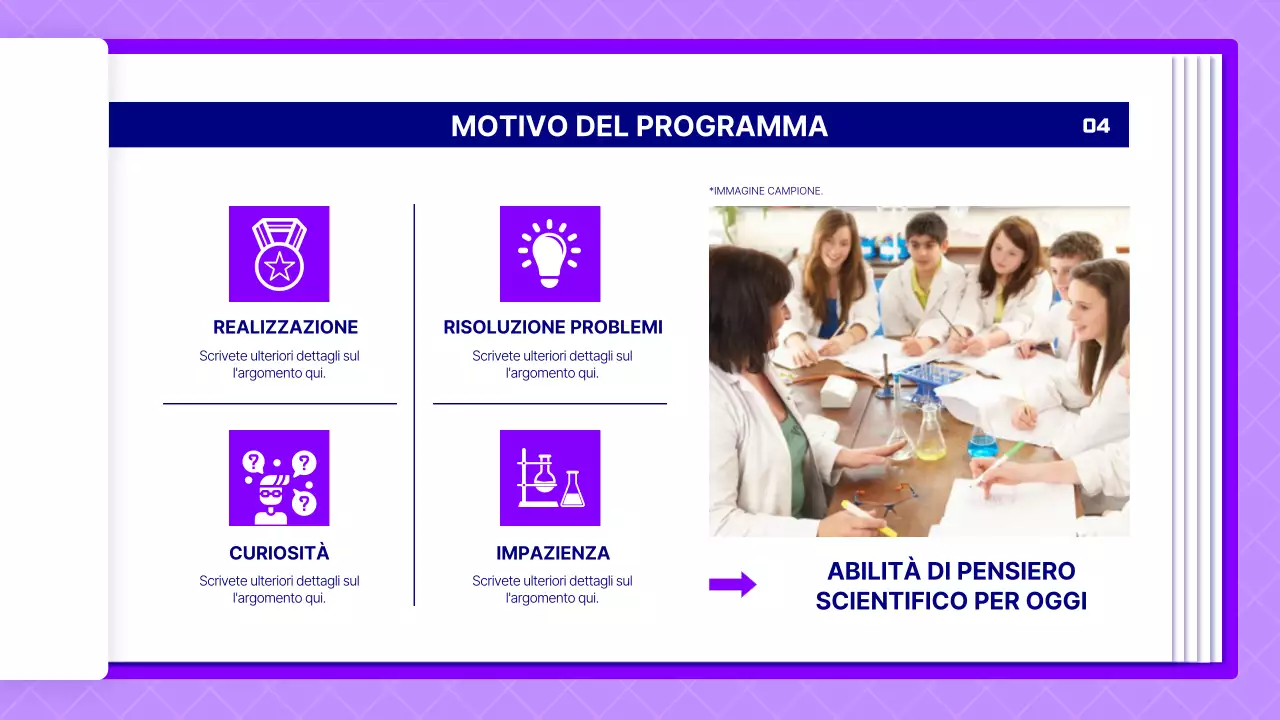 MOTIVO DEL PROGRAMMA

04

REALIZZAZIONE

Scrivete ulteriori dettagli sul l'argomento qui.

RISOLUZIONE PROBLEMI

Scrivete ulteriori dettagli sul l'argomento qui.

CURIOSITÀ

Scrivete ulteriori dettagli sul l'argomento qui.

IMPAZIENZA

Scrivete ulteriori dettagli sul l'argomento qui.

*IMMAGINE CAMPIONE.

ABILITÀ DI PENSIERO SCIENTIFICO PER OGGI